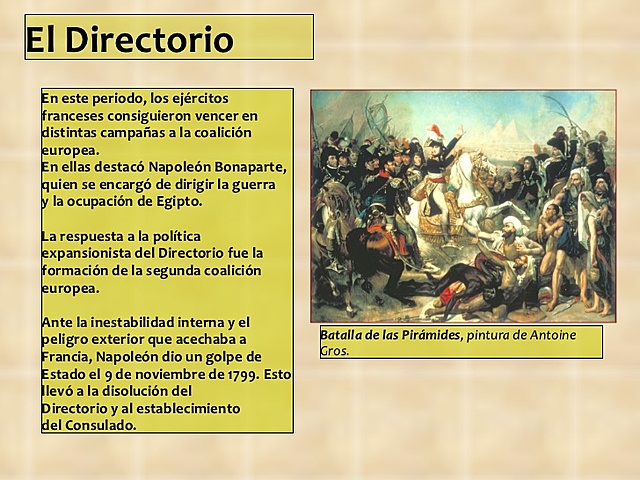 El Directorio

En este periodo, los ejércitos franceses consiguieron vencer en distintas campañas a la coalición europea.
En ellas destacó Napoleón Bonaparte, quien se encargó de dirigir la guerra y la ocupación de Egipto.

La respuesta a la política expansionista del Directorio fue la formación de la segunda coalición europea.

Ante la inestabilidad interna y el peligro exterior que acechaba a Francia, Napoleón dio un golpe de Estado el 9 de noviembre de 1799. Esto llevó a la disolución del Directorio y al establecimiento del Consulado.

Batalla de las Pirámides, pintura de Antoine Gros.